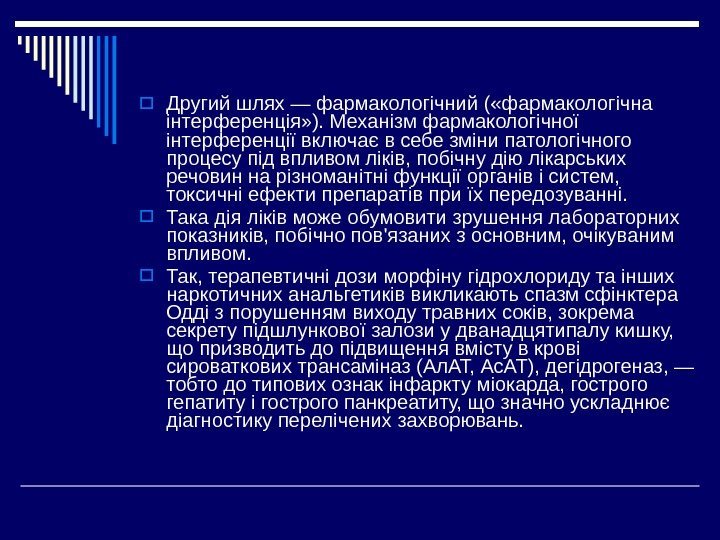 Другий шлях — фармакологічний («фармакологічна інтерференція»). Механізм фармакологічної інтерференції включає в себе зміни патологічного процесу під впливом ліків, побічну дію лікарських речовин на різноманітні функції органів і систем, токсичні ефекти препаратів при їх передозуванні.

Така дія ліків може обумовити зрушення лабораторних показників, побічно пов'язаних з основним, очікуваним впливом.

Так, терапевтичні дози морфіну гідрохлориду та інших наркотичних анальгетиків викликають спазм сфінктера Одді з порушенням виходу травних соків, зокрема секрету підшлункової залози у дванадцятипалу кишку, що призводить до підвищення вмісту в крові сироваткових трансаміназ (АлАТ, АсАТ), дегідрогеназ, — тобто до типових ознак інфаркту міокарда, гострого гепатиту і гострого панкреатиту, що значно ускладнює діагностику перелічених захворювань.